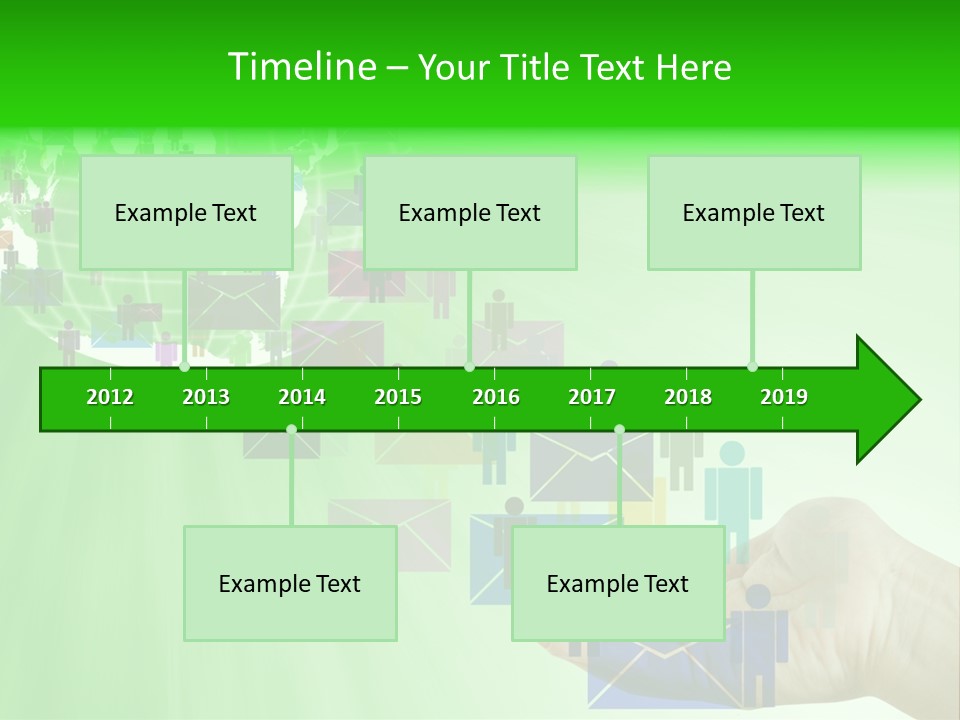 Timeline – Your Title Text Here

Example Text

Example Text

Example Text

2012 2013 2014 2015 2016 2017 2018 2019

Example Text

Example Text